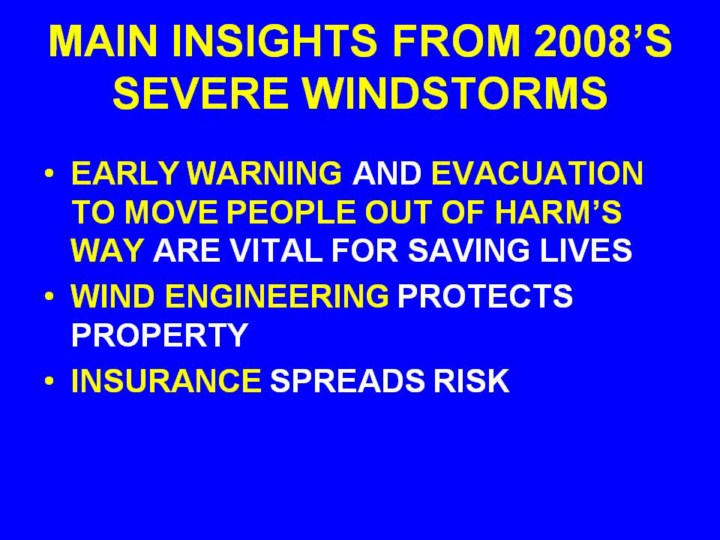 MAIN INSIGHTS FROM 2008’S SEVERE WINDSTORMS

• EARLY WARNING AND EVACUATION TO MOVE PEOPLE OUT OF HARM’S WAY ARE VITAL FOR SAVING LIVES

• WIND ENGINEERING PROTECTS PROPERTY

• INSURANCE SPREADS RISK